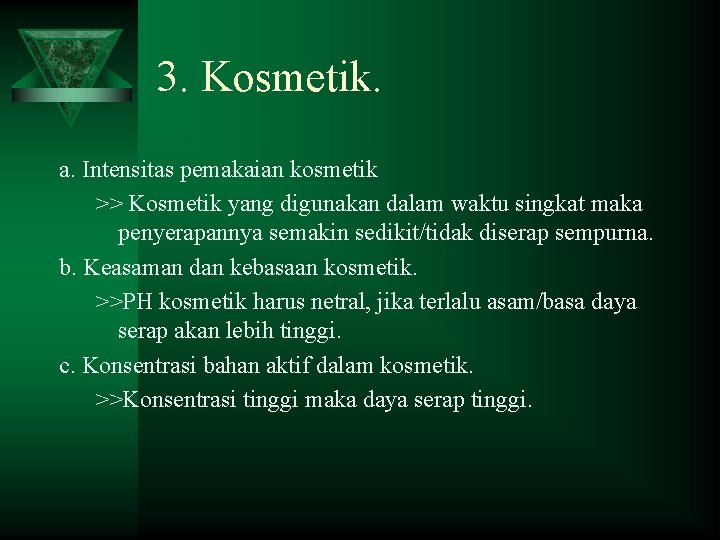 3. Kosmetik.

a. Intensitas pemakaian kosmetik

>> Kosmetik yang digunakan dalam waktu singkat maka penyerapannya semakin sedikit/tidak diserap sempurna.

b. Keasaman dan kebasaan kosmetik.

>>PH kosmetik harus netral, jika terlalu asam/basa daya serap akan lebih tinggi.

c. Konsentrasi bahan aktif dalam kosmetik.

>>Konsentrasi tinggi maka daya serap tinggi.